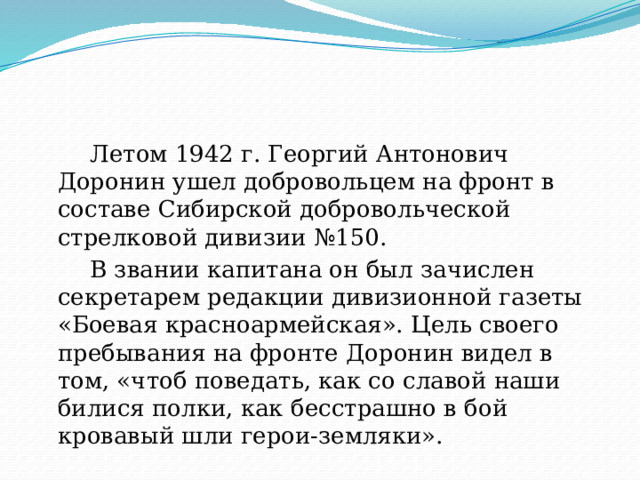 Летом 1942 г. Георгий Антонович Доронин ушел добровольцем на фронт в составе Сибирской добровольческой стрелковой дивизии №150.

В звании капитана он был зачислен секретарем редакции дивизионной газеты «Боевая красноармейская». Цель своего пребывания на фронте Доронин видел в том, «чтоб поведать, как со славой наши билися полки, как бесстрашно в бой кровавый шли герои-земляки».